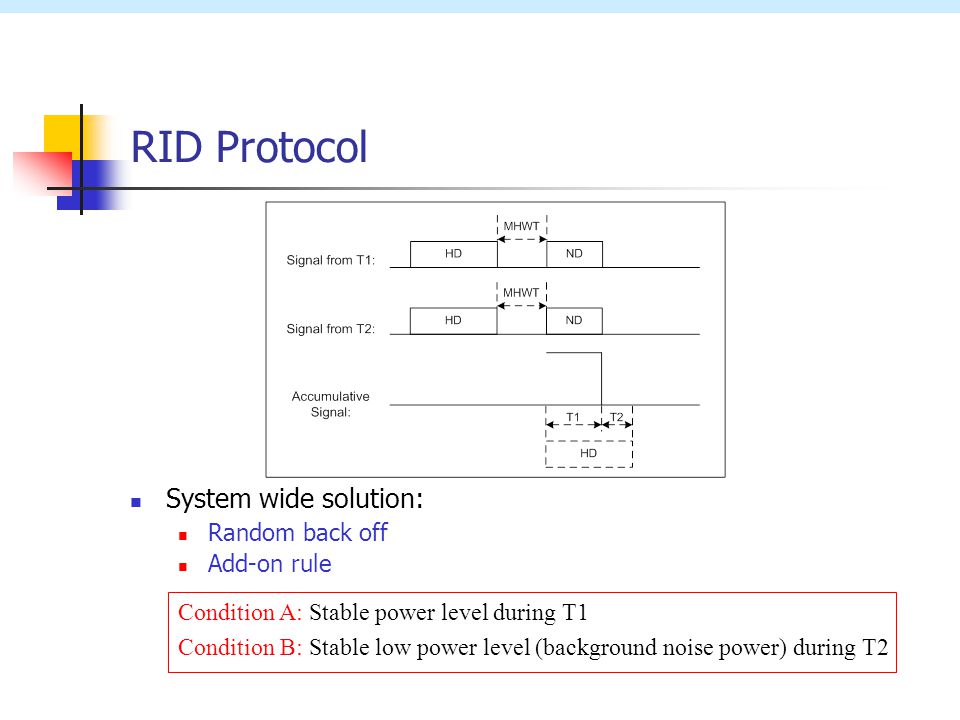 RID Protocol

MHWT
Signal from T1:
HD
ND
MHWT
Signal from T2:
HD
ND
Accumulative Signal:
T1
T2
HD

System wide solution:
Random back off
Add-on rule

Condition A: Stable power level during T1
Condition B: Stable low power level (background noise power) during T2